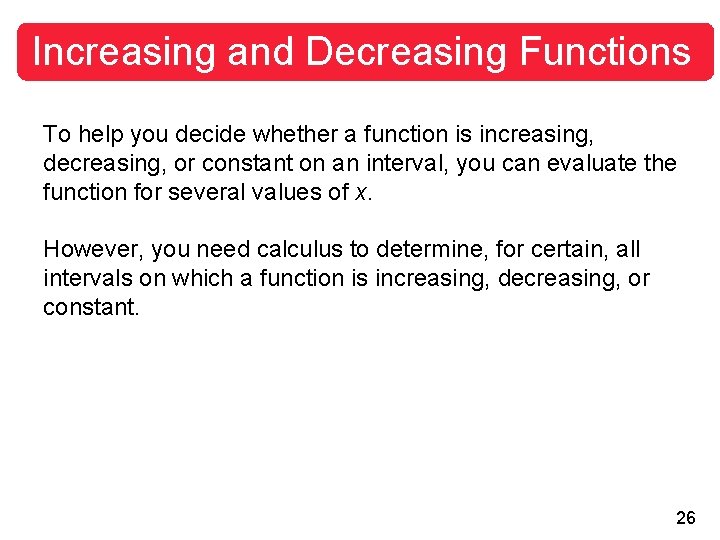 Increasing and Decreasing Functions

To help you decide whether a function is increasing, decreasing, or constant on an interval, you can evaluate the function for several values of $x$.

However, you need calculus to determine, for certain, all intervals on which a function is increasing, decreasing, or constant.

26